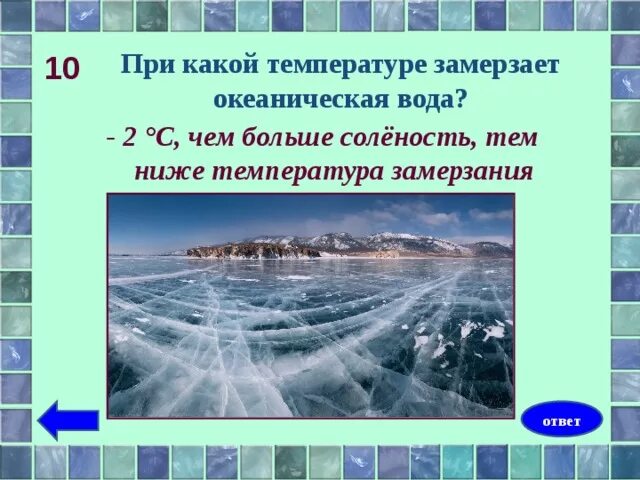 10

При какой температуре замерзает океаническая вода?

- 2 °С, чем больше солёность, тем ниже температура замерзания

ответ